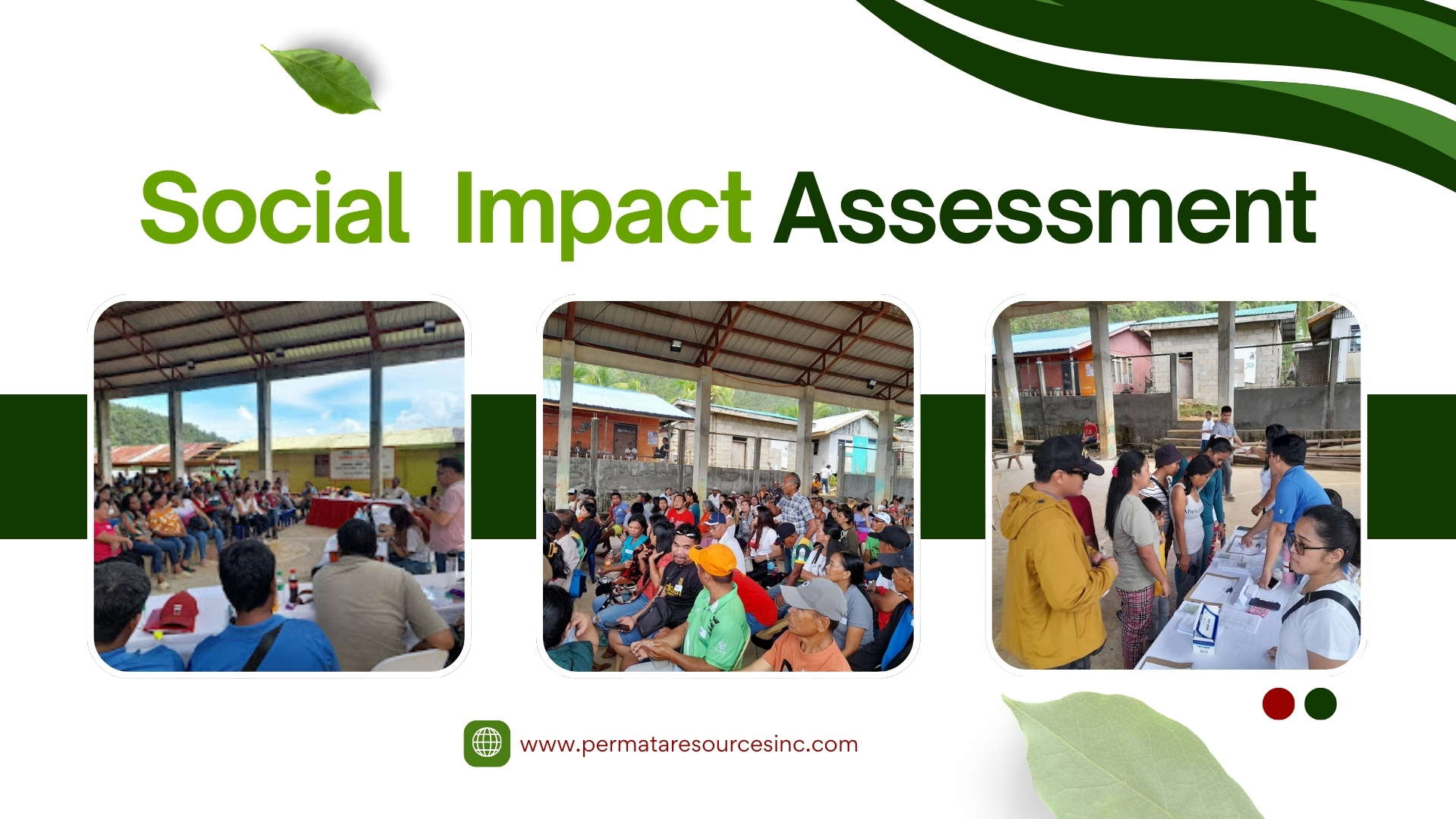 Social Impact Assessment

www.permataresourcesinc.com